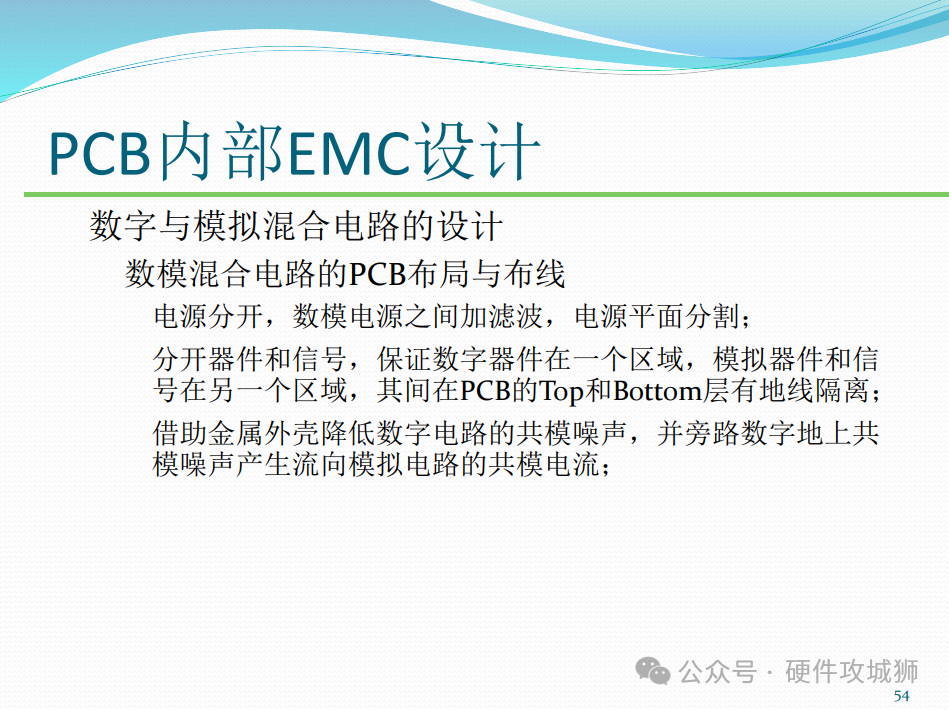 PCB内部EMC设计

数字与模拟混合电路的设计

数模混合电路的PCB布局与布线

电源分开，数模电源之间加滤波，电源平面分割；

分开器件和信号，保证数字器件在一个区域，模拟器件和信号在另一个区域，其间在PCB的Top和Bottom层有地线隔离；

借助金属外壳降低数字电路的共模噪声，并旁路数字地上共模噪声产生流向模拟电路的共模电流；

公众号 · 硬件攻城狮

54